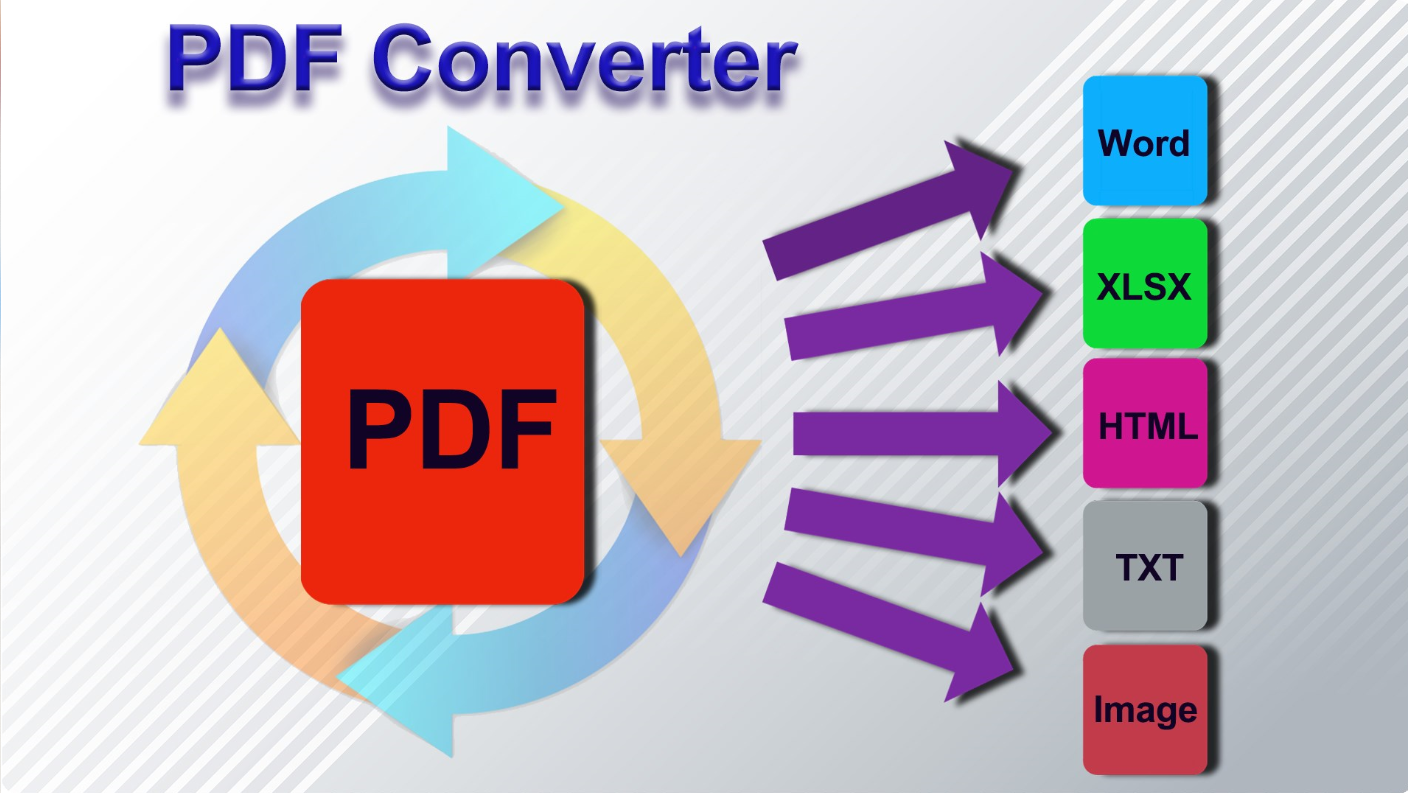 PDF Converter

PDF

Word

XLSX

HTML

TXT

Image